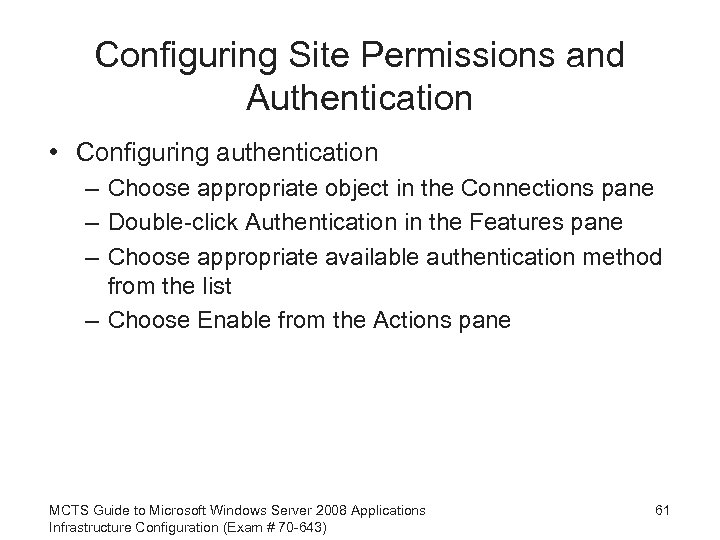 Configuring Site Permissions and Authentication

• Configuring authentication
– Choose appropriate object in the Connections pane
– Double-click Authentication in the Features pane
– Choose appropriate available authentication method from the list
– Choose Enable from the Actions pane

MCTS Guide to Microsoft Windows Server 2008 Applications Infrastructure Configuration (Exam # 70-643)

61